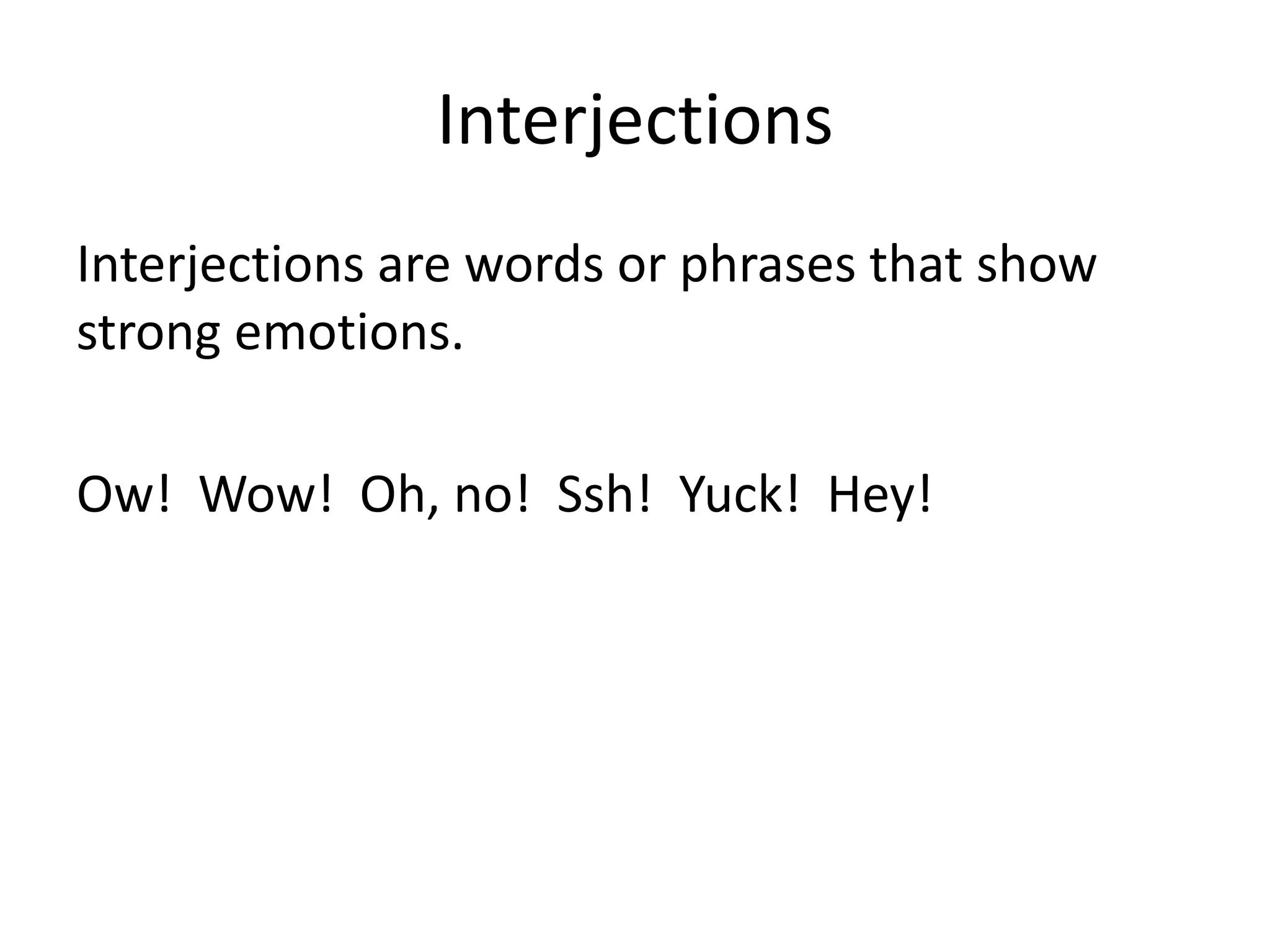 Interjections

Interjections are words or phrases that show strong emotions.

Ow!  Wow!  Oh, no!  Ssh!  Yuck!  Hey!